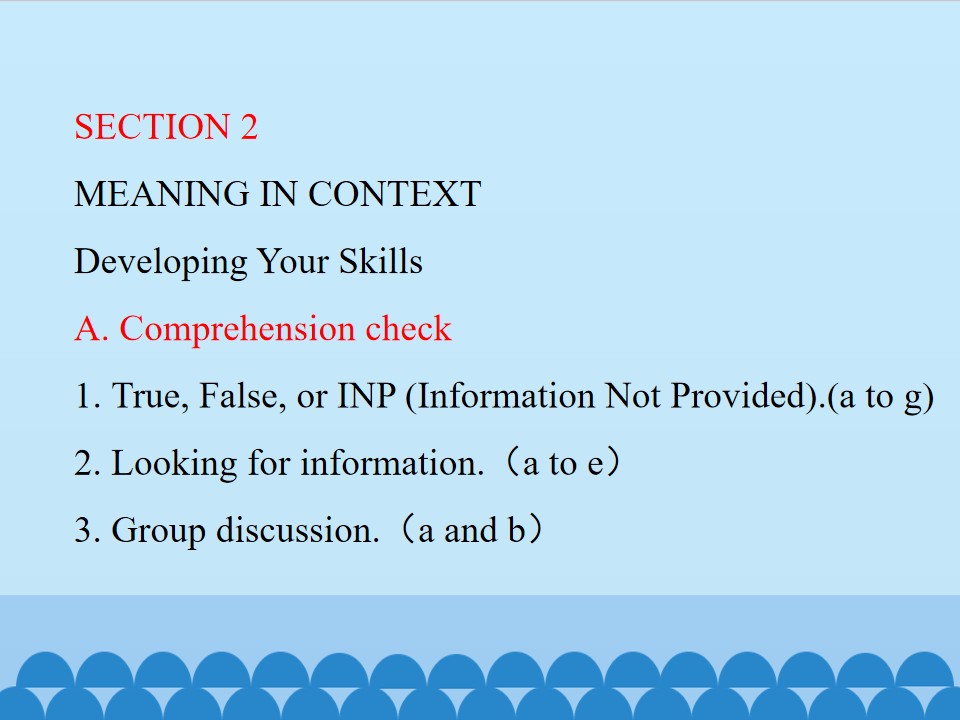 SECTION 2

MEANING IN CONTEXT

Developing Your Skills

A. Comprehension check

1. True, False, or INP (Information Not Provided).(a to g)

2. Looking for information.（a to e）

3. Group discussion.（a and b）